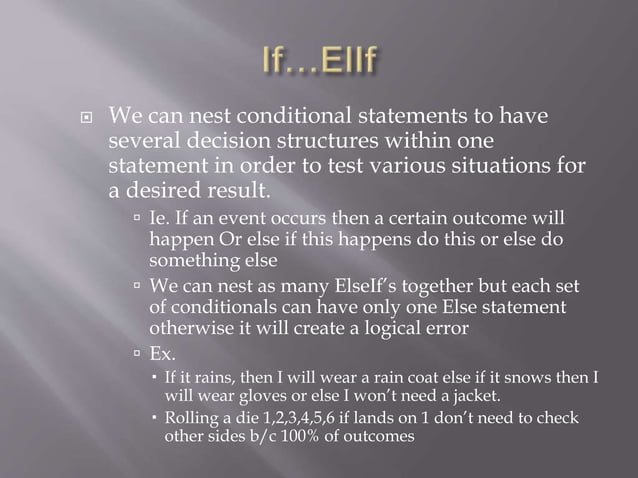 If…ElIf

We can nest conditional statements to have several decision structures within one statement in order to test various situations for a desired result.

Ie. If an event occurs then a certain outcome will happen Or else if this happens do this or else do something else

We can nest as many ElseIf's together but each set of conditionals can have only one Else statement otherwise it will create a logical error

Ex.

If it rains, then I will wear a rain coat else if it snows then I will wear gloves or else I won't need a jacket.

Rolling a die 1,2,3,4,5,6 if lands on 1 don't need to check other sides b/c 100% of outcomes